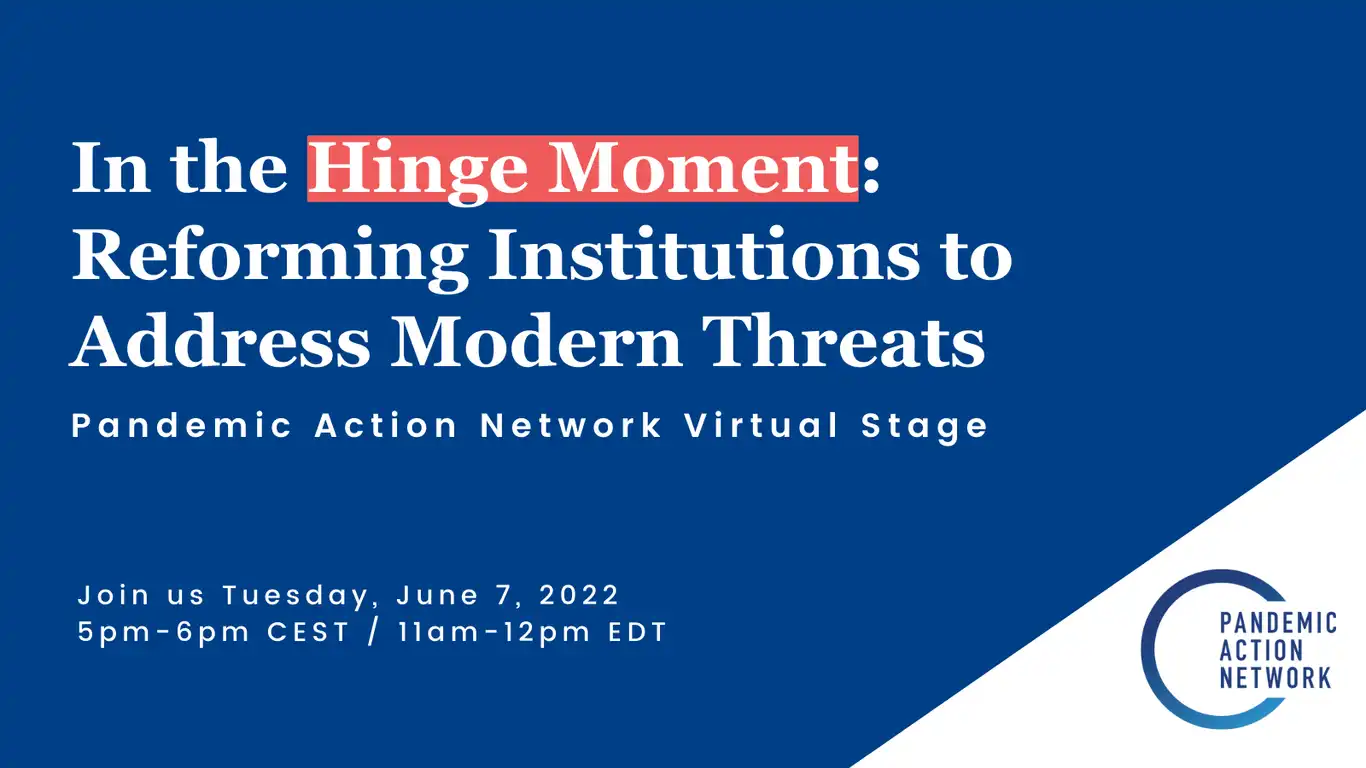 In the Hinge Moment: Reforming Institutions to Address Modern Threats

Pandemic Action Network Virtual Stage

Join us Tuesday, June 7, 2022
5pm-6pm CEST / 11am-12pm EDT

PANDEMIC ACTION NETWORK